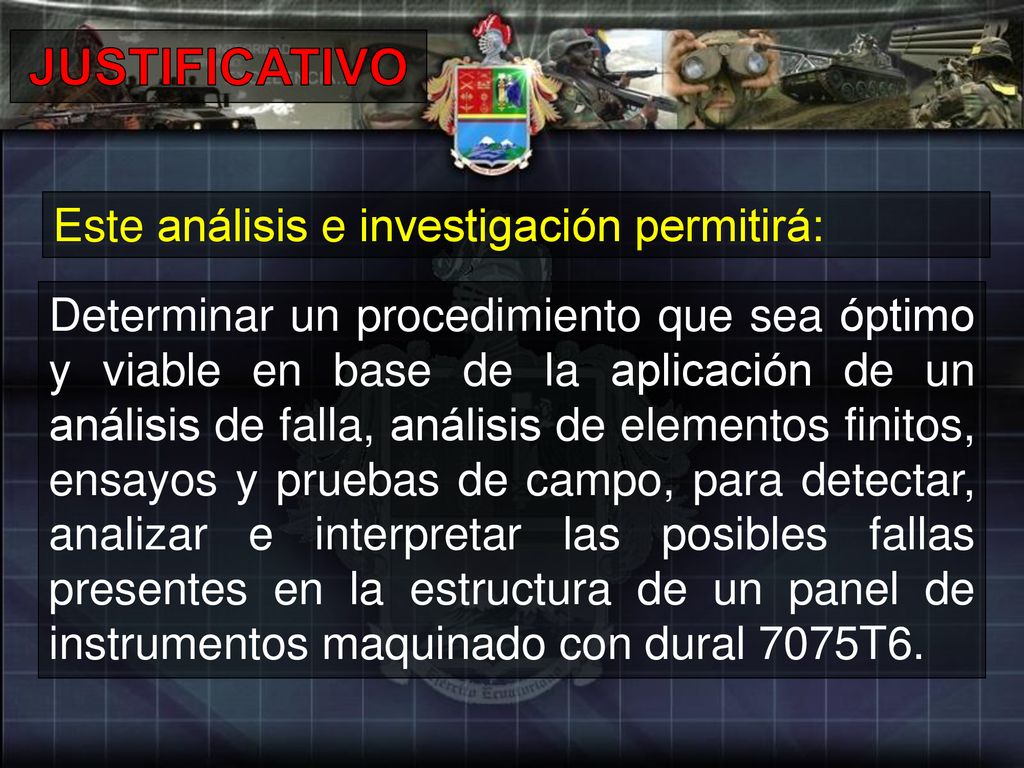 JUSTIFICATIVO

Este análisis e investigación permitirá:

Determinar un procedimiento que sea óptimo y viable en base de la aplicación de un análisis de falla, análisis de elementos finitos, ensayos y pruebas de campo, para detectar, analizar e interpretar las posibles fallas presentes en la estructura de un panel de instrumentos maquinado con dural 7075T6.